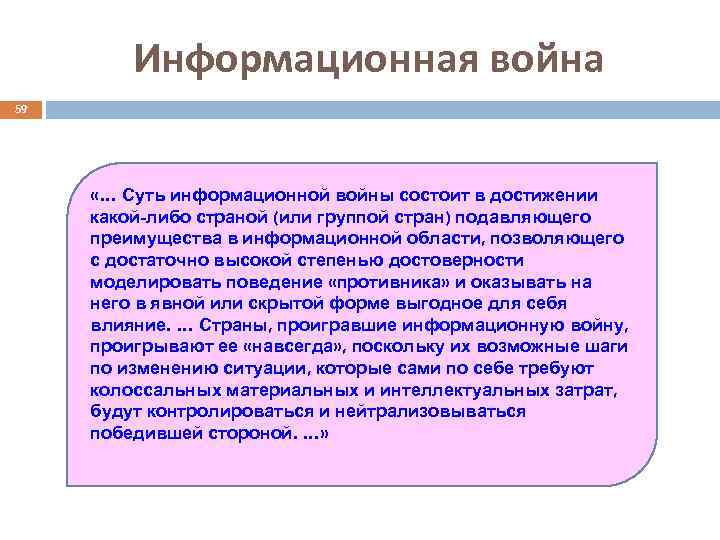 Информационная война

59

«... Суть информационной войны состоит в достижении какой-либо страной (или группой стран) подавляющего преимущества в информационной области, позволяющего с достаточно высокой степенью достоверности моделировать поведение «противника» и оказывать на него в явной или скрытой форме выгодное для себя влияние. ... Страны, проигравшие информационную войну, проигрывают ее «навсегда», поскольку их возможные шаги по изменению ситуации, которые сами по себе требуют колоссальных материальных и интеллектуальных затрат, будут контролироваться и нейтрализовываться победившей стороной. ...»